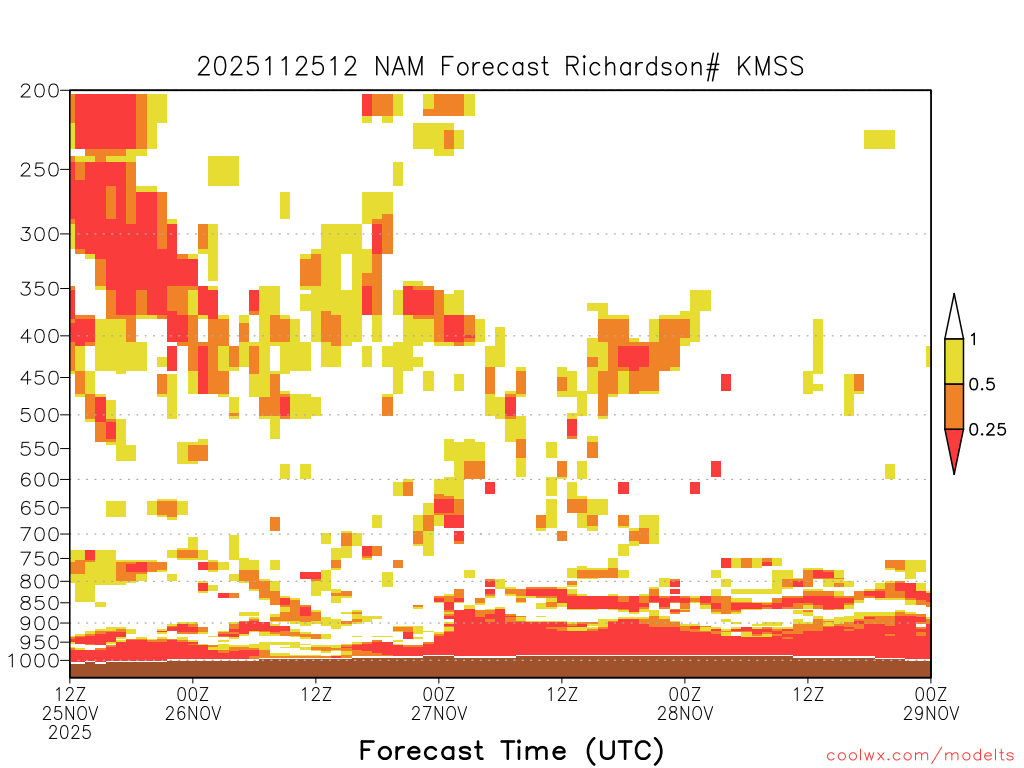 2025112512 NAM Forecast Richardson# KMSS

200
250
300
350
400
450
500
550
600
650
700
750
800
850
900
950
1000

1
0.5
0.25

12Z 25NOV 2025
00Z 26NOV
12Z
00Z 27NOV
12Z
00Z 28NOV
12Z
00Z 29NOV

Forecast Time (UTC)

coolwx.com/modelts